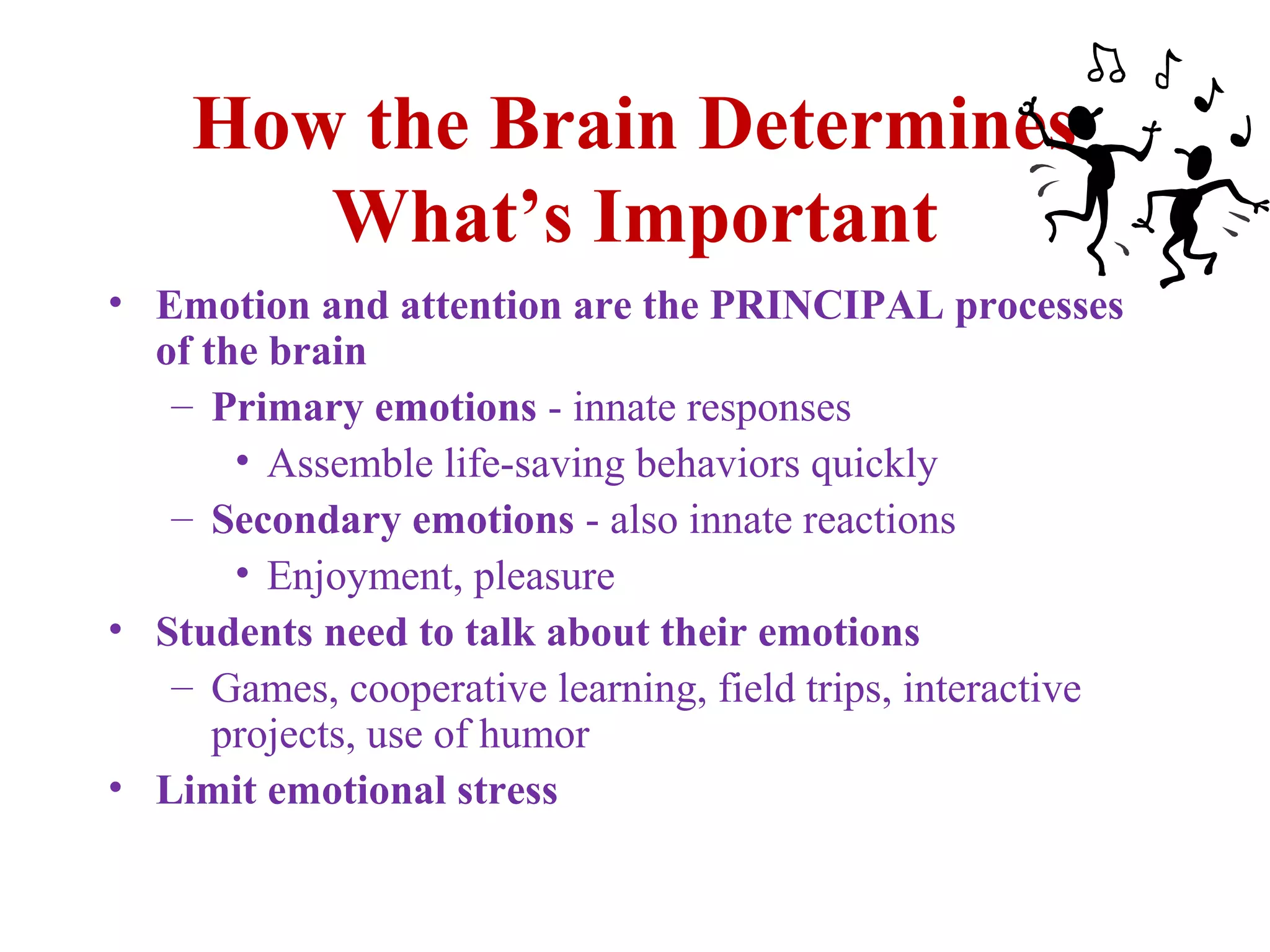 How the Brain Determines What's Important

• Emotion and attention are the PRINCIPAL processes of the brain
– Primary emotions - innate responses
• Assemble life-saving behaviors quickly
– Secondary emotions - also innate reactions
• Enjoyment, pleasure
• Students need to talk about their emotions
– Games, cooperative learning, field trips, interactive projects, use of humor
• Limit emotional stress